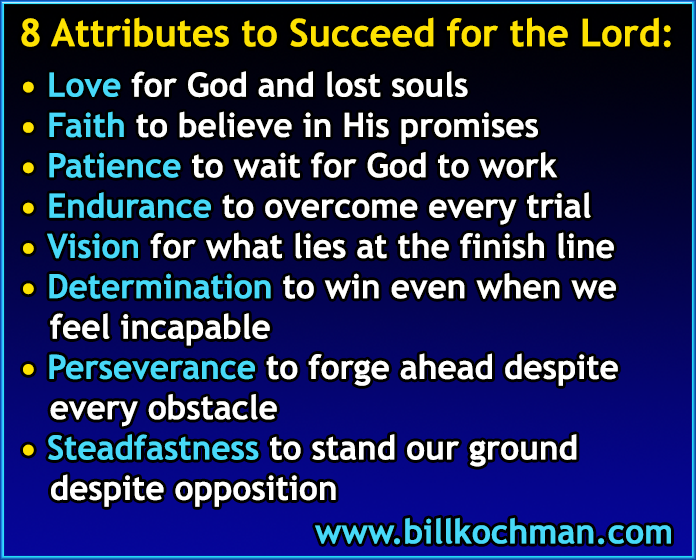 8 Attributes to Succeed for the Lord:

• Love for God and lost souls
• Faith to believe in His promises
• Patience to wait for God to work
• Endurance to overcome every trial
• Vision for what lies at the finish line
• Determination to win even when we feel incapable
• Perseverance to forge ahead despite every obstacle
• Steadfastness to stand our ground despite opposition

www.billkochman.com